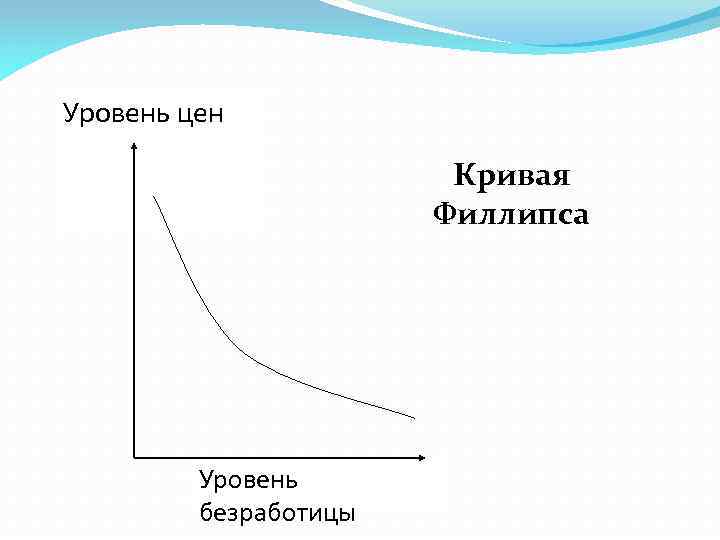 Уровень цен

Кривая Филлипса

Уровень безработицы